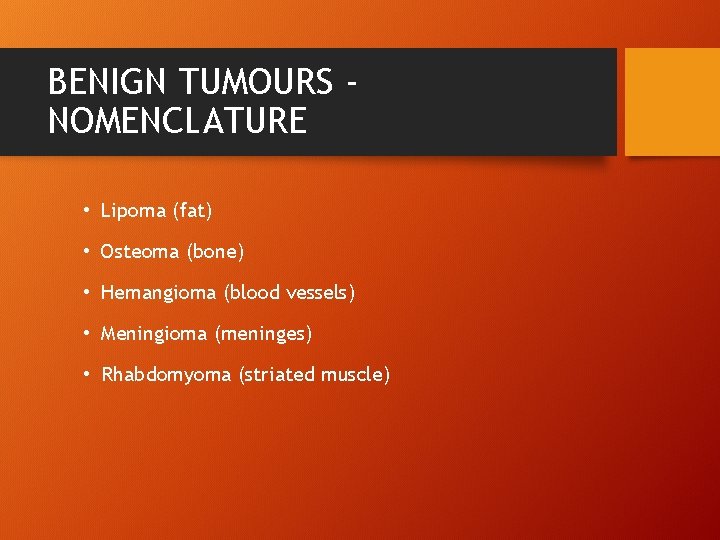 BENIGN TUMOURS - NOMENCLATURE

• Lipoma (fat)
• Osteoma (bone)
• Hemangioma (blood vessels)
• Meningioma (meninges)
• Rhabdomyoma (striated muscle)